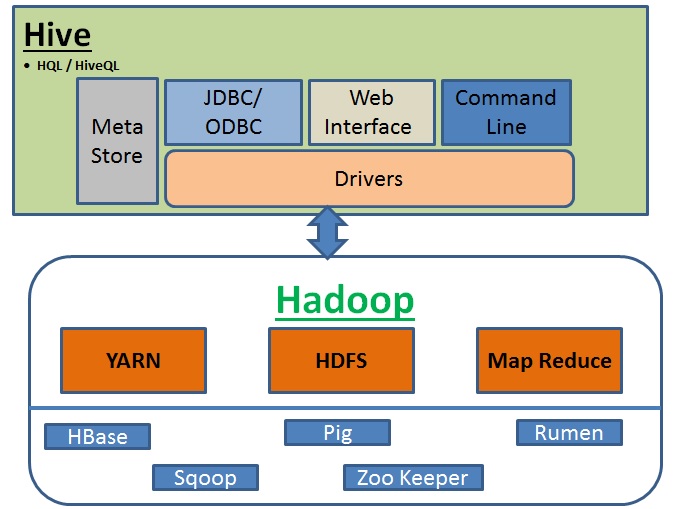 Hive
• HQL / HiveQL

Meta Store

JDBC/ ODBC

Web Interface

Command Line

Drivers

Hadoop

YARN

HDFS

Map Reduce

HBase

Pig

Rumen

Sqoop

Zoo Keeper